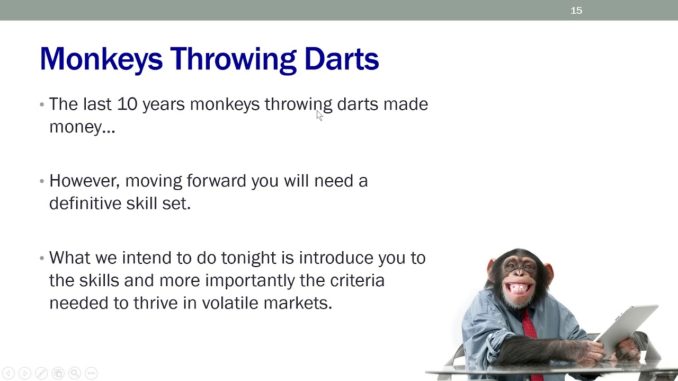 15

Monkeys Throwing Darts

• The last 10 years monkeys throwing darts made money...

• However, moving forward you will need a definitive skill set.

• What we intend to do tonight is introduce you to the skills and more importantly the criteria needed to thrive in volatile markets.